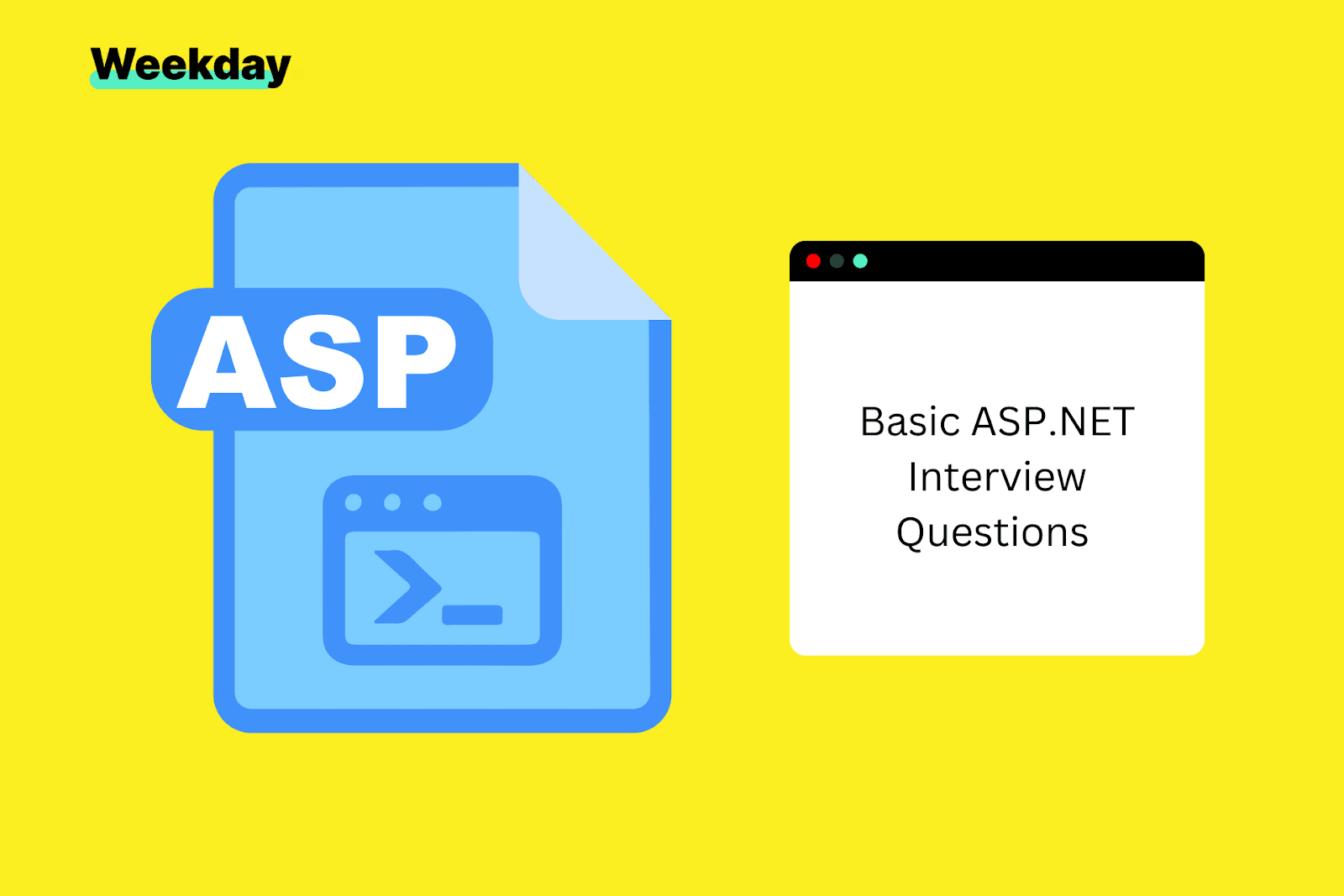 Weekday

ASP

Basic ASP.NET Interview Questions